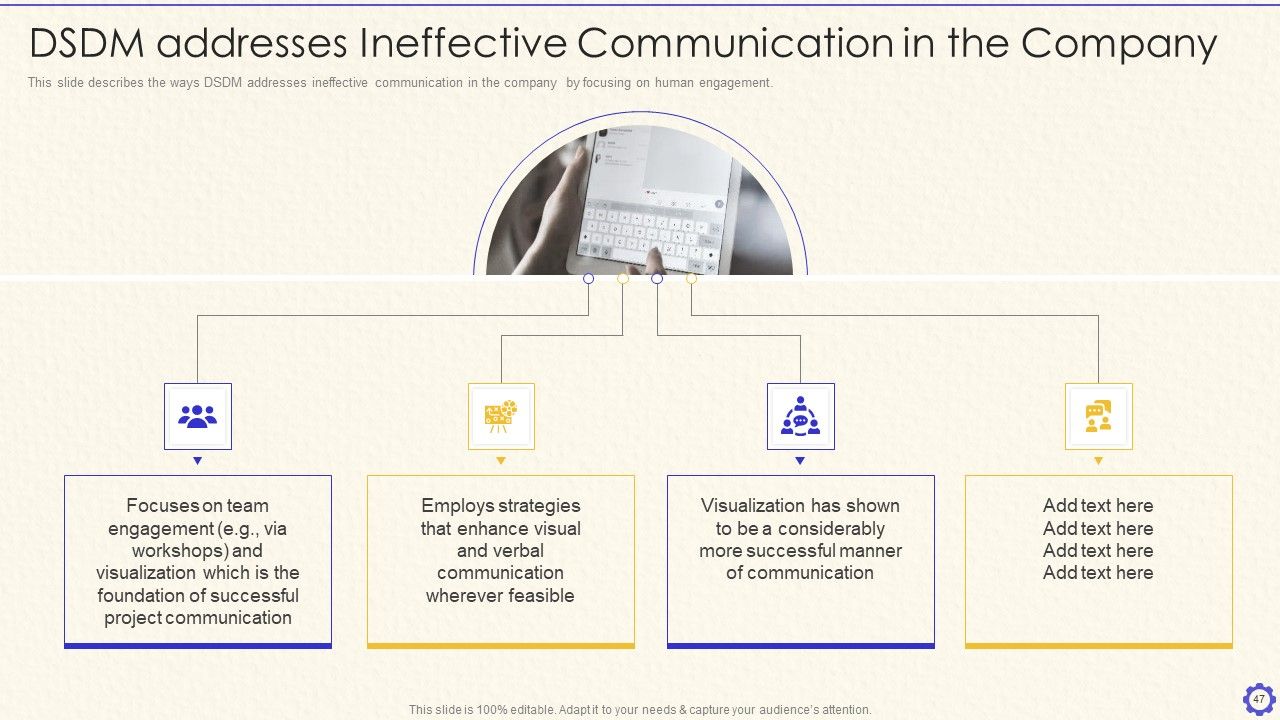 DSDM addresses Ineffective Communication in the Company

This slide describes the ways DSDM addresses ineffective communication in the company by focusing on human engagement.

Focuses on team engagement (e.g., via workshops) and visualization which is the foundation of successful project communication

Employs strategies that enhance visual and verbal communication wherever feasible

Visualization has shown to be a considerably more successful manner of communication

Add text here
Add text here
Add text here
Add text here

This slide is 100% editable. Adapt it to your needs & capture your audience's attention.

47